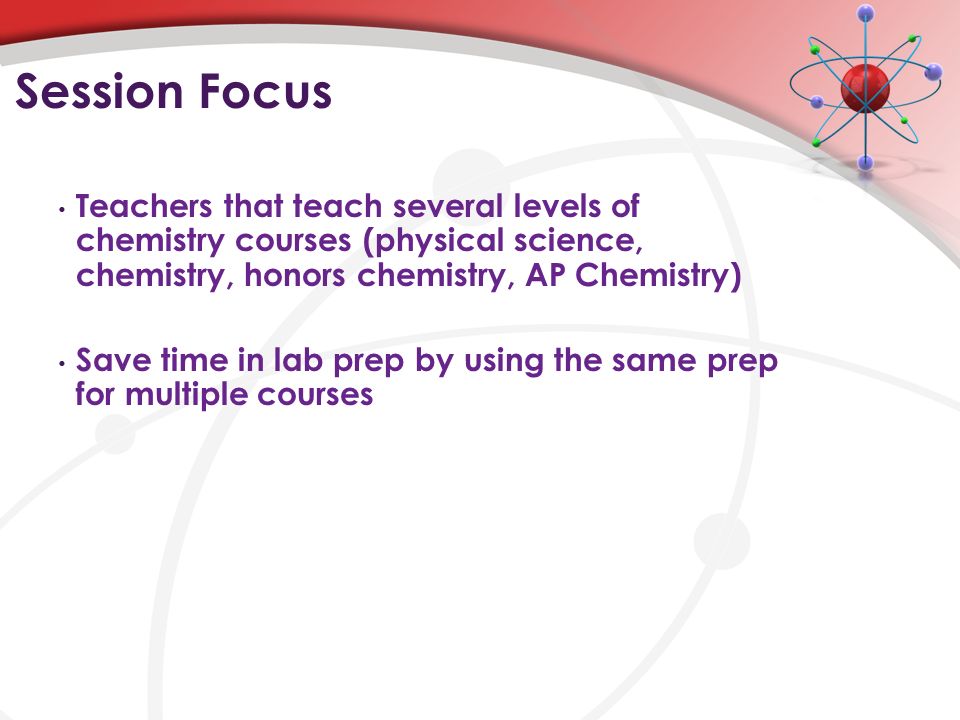 Session Focus

• Teachers that teach several levels of chemistry courses (physical science, chemistry, honors chemistry, AP Chemistry)

• Save time in lab prep by using the same prep for multiple courses